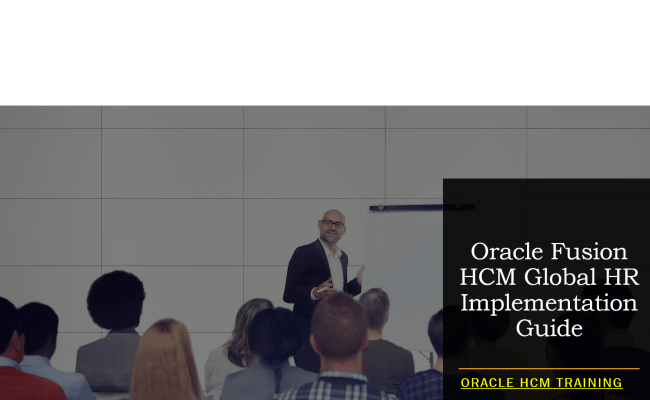 Oracle Fusion HCM Global HR Implementation Guide

ORACLE HCM TRAINING